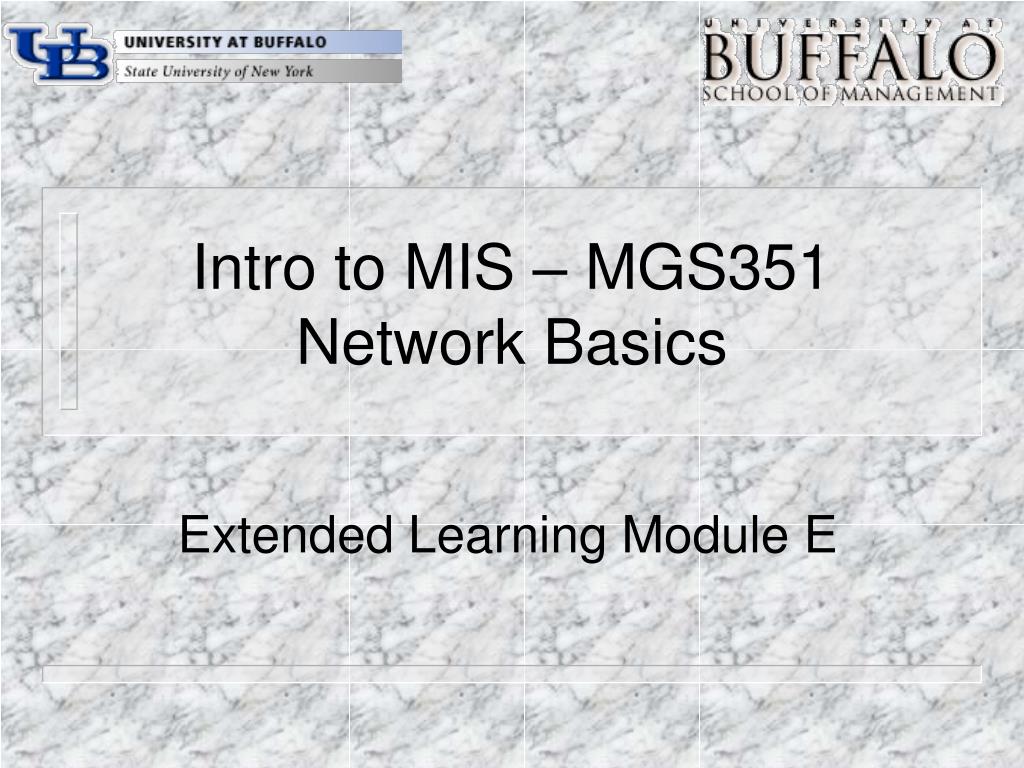 UB UNIVERSITY AT BUFFALO
State University of New York

UNIVERSITY AT
BUFFALO
SCHOOL OF MANAGEMENT

Intro to MIS – MGS351
Network Basics

Extended Learning Module E